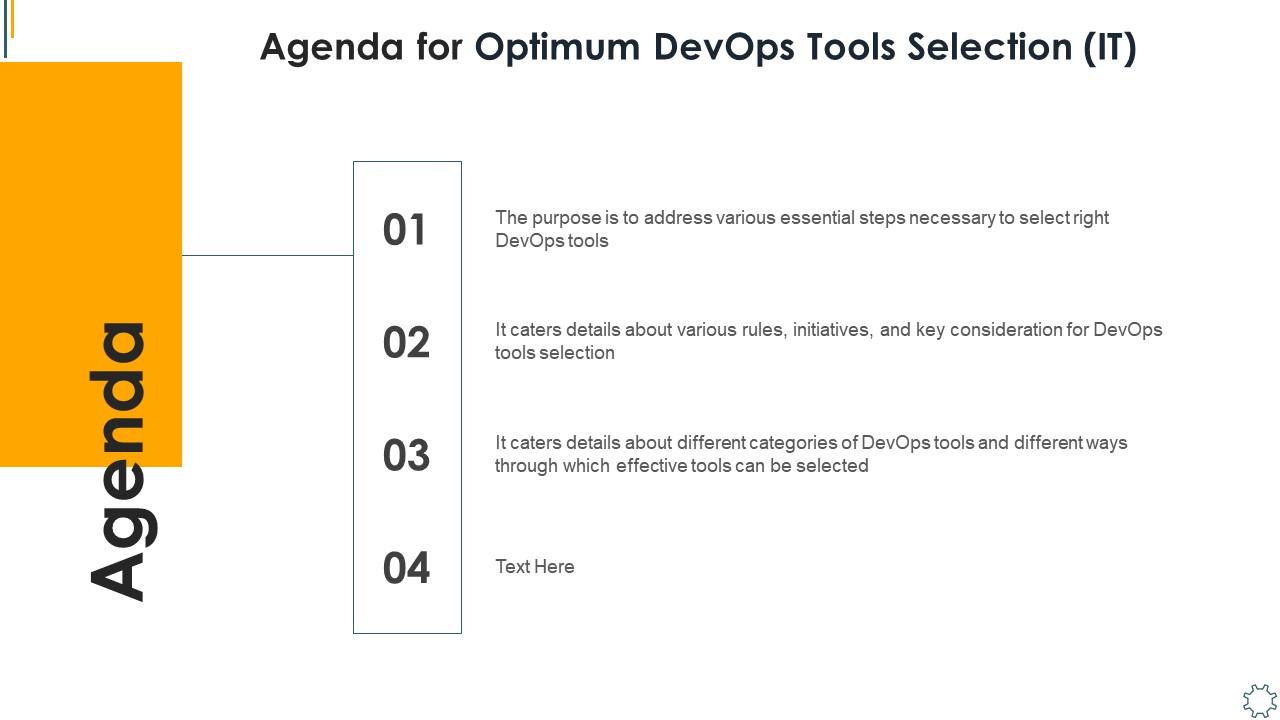 Agenda for Optimum DevOps Tools Selection (IT)

Agenda

01
The purpose is to address various essential steps necessary to select right DevOps tools

02
It caters details about various rules, initiatives, and key consideration for DevOps tools selection

03
It caters details about different categories of DevOps tools and different ways through which effective tools can be selected

04
Text Here